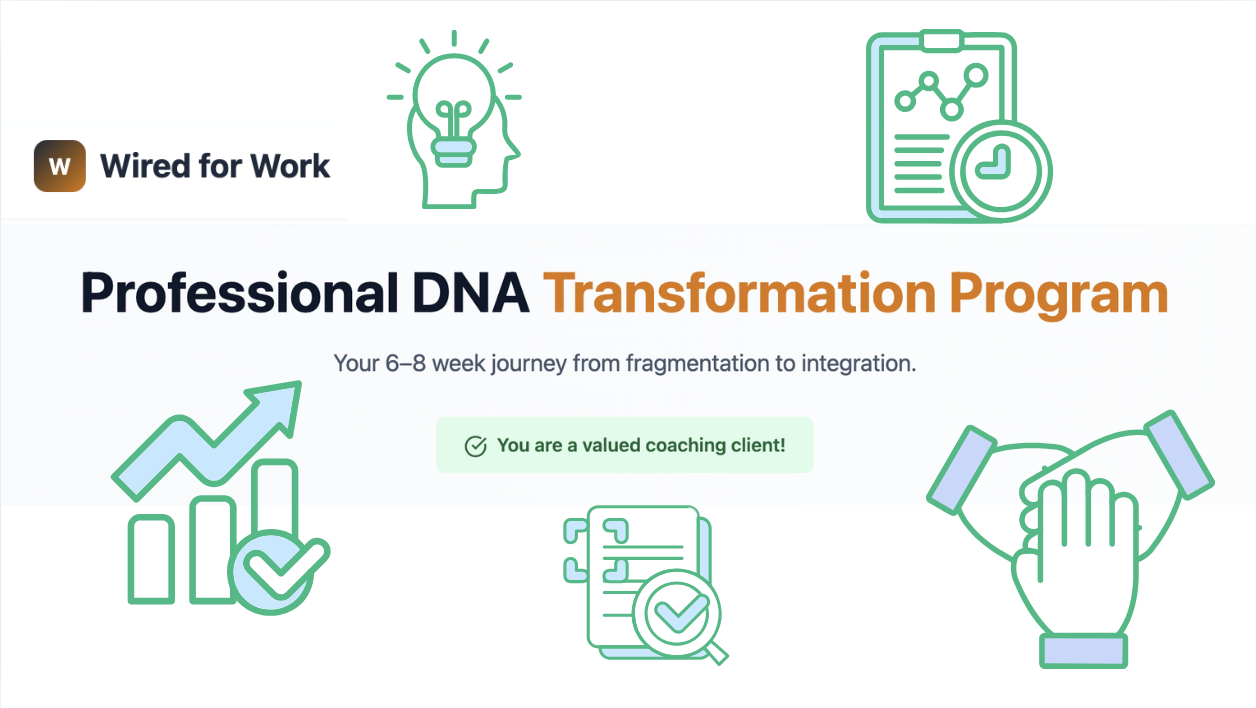 W Wired for Work

Professional DNA Transformation Program

Your 6–8 week journey from fragmentation to integration.

You are a valued coaching client!